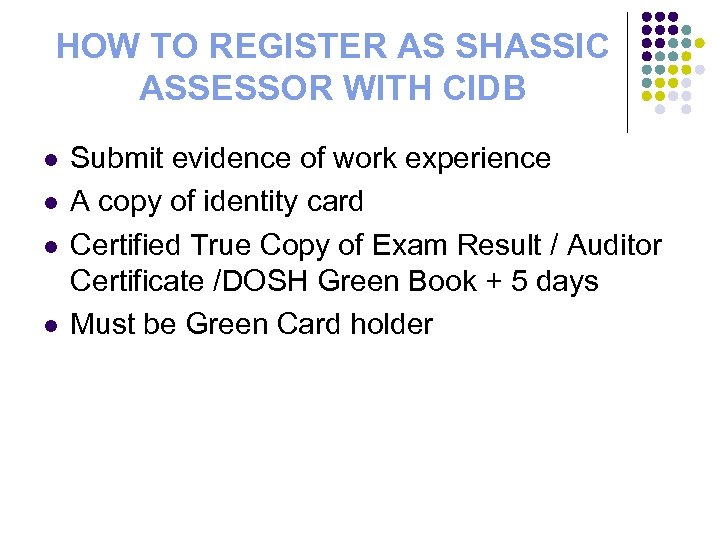 HOW TO REGISTER AS SHASSIC ASSESSOR WITH CIDB

- Submit evidence of work experience
- A copy of identity card
- Certified True Copy of Exam Result / Auditor Certificate /DOSH Green Book + 5 days
- Must be Green Card holder